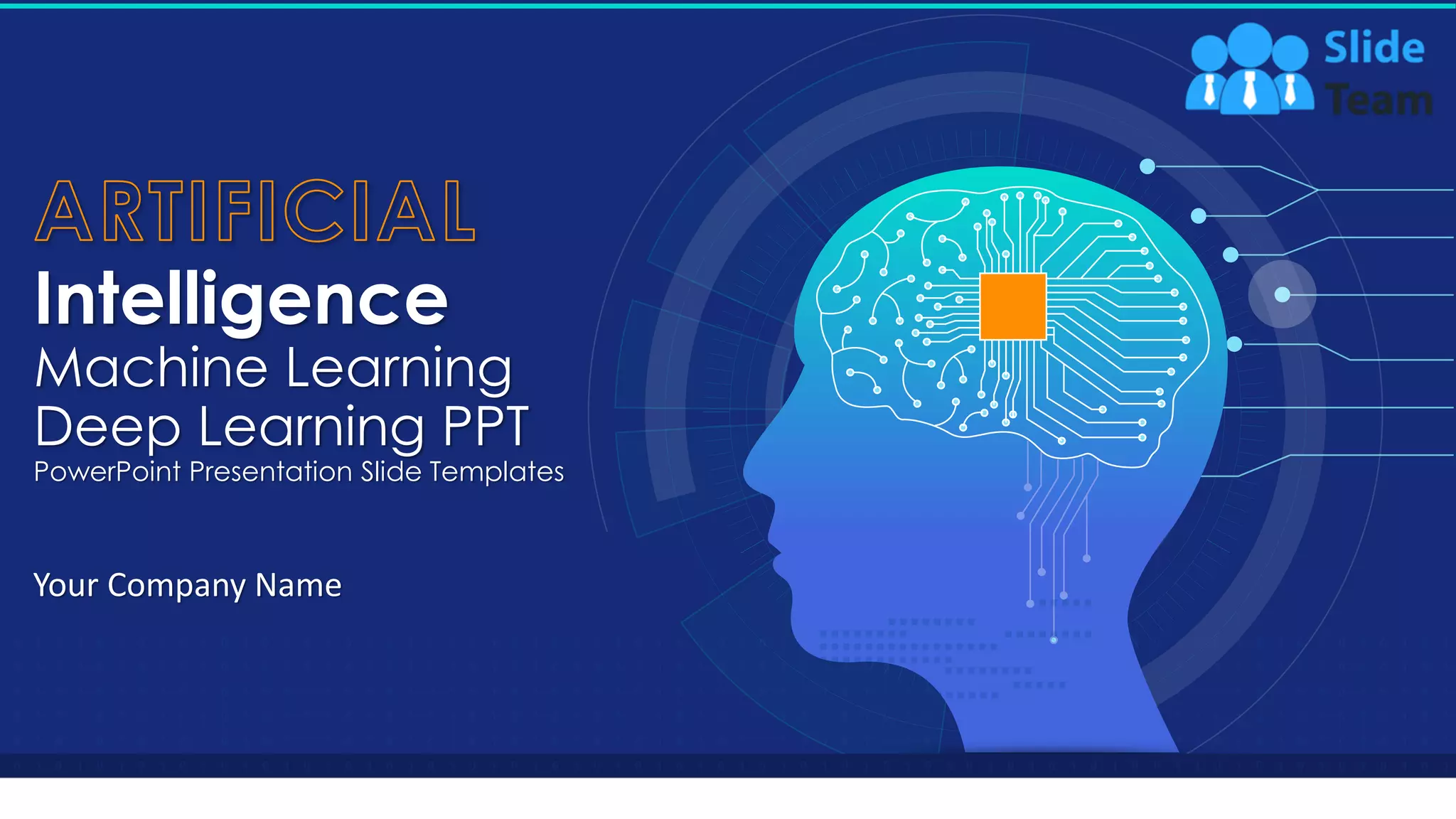 Slide Team

ARTIFICIAL
Intelligence
Machine Learning
Deep Learning PPT
PowerPoint Presentation Slide Templates

Your Company Name